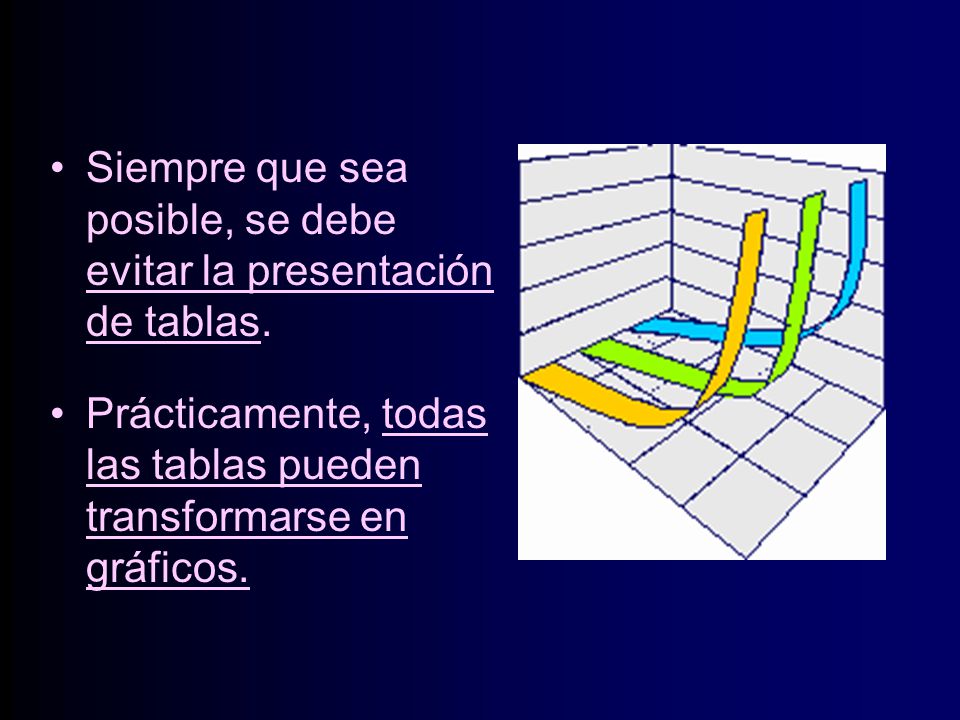 • Siempre que sea posible, se debe evitar la presentación de tablas.

• Prácticamente, todas las tablas pueden transformarse en gráficos.